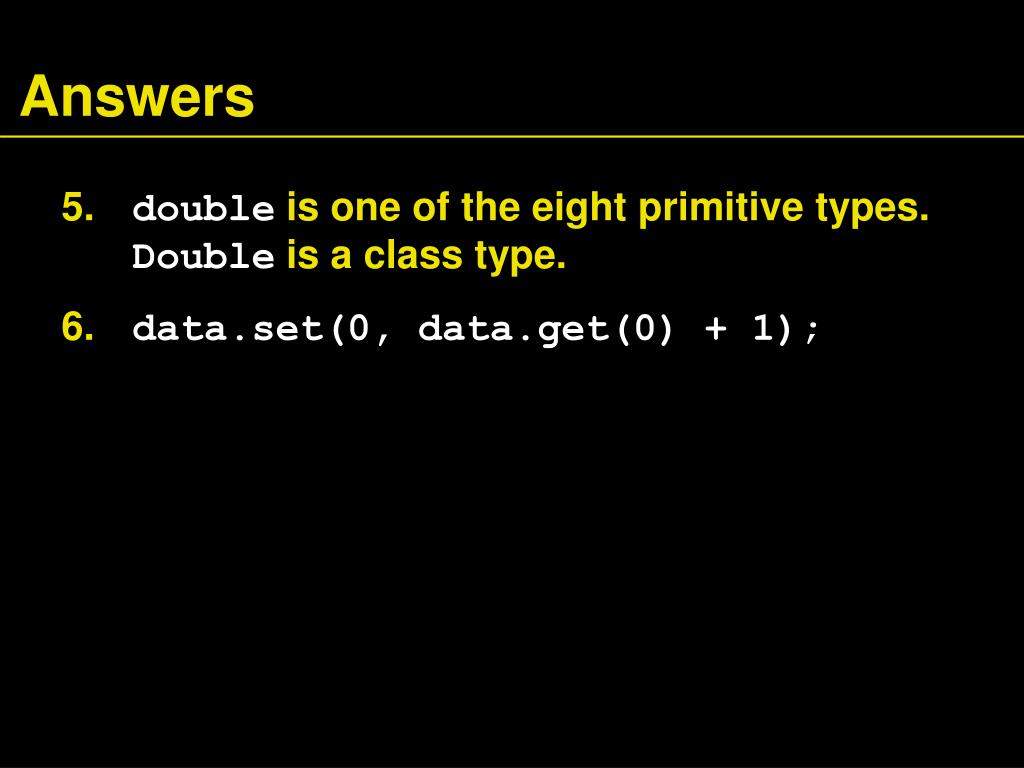 Answers

5. double is one of the eight primitive types. Double is a class type.

6. data.set(0, data.get(0) + 1);